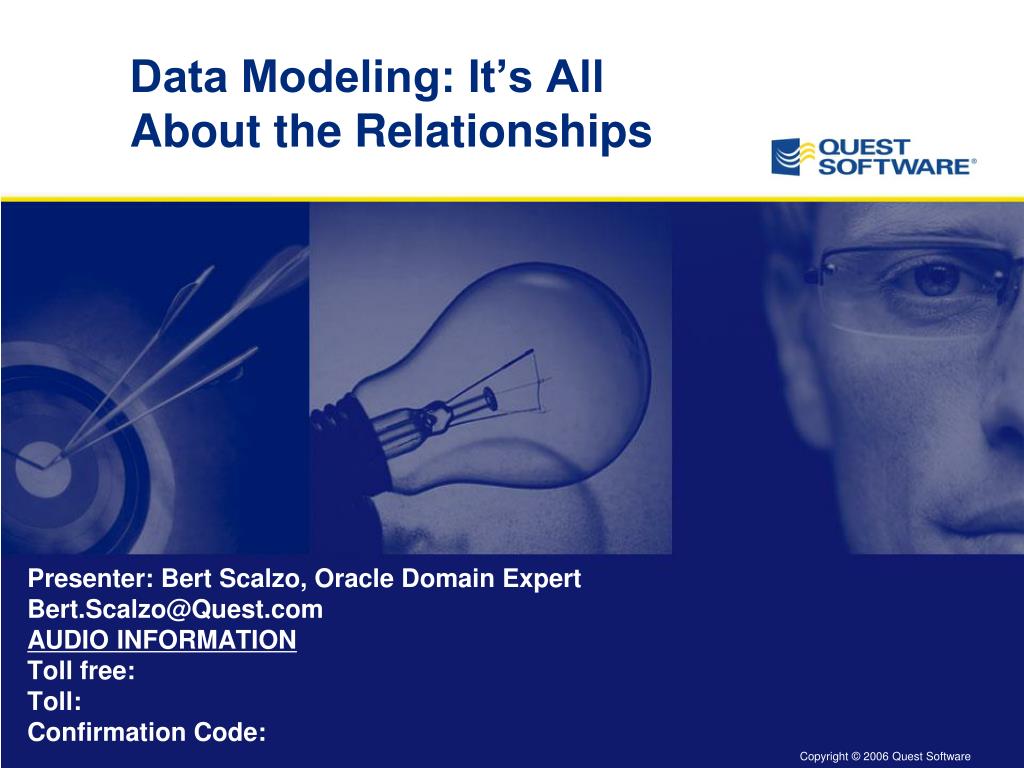 Data Modeling: It's All About the Relationships

QUEST SOFTWARE®

Presenter: Bert Scalzo, Oracle Domain Expert
Bert.Scalzo@Quest.com
AUDIO INFORMATION
Toll free:
Toll:
Confirmation Code:

Copyright © 2006 Quest Software